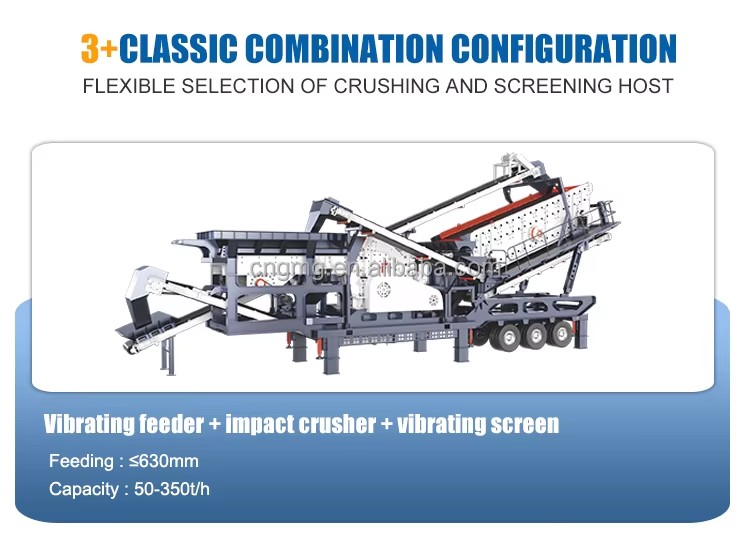 3+CLASSIC COMBINATION CONFIGURATION
FLEXIBLE SELECTION OF CRUSHING AND SCREENING HOST

cngmg.en.alibaba.com

Vibrating feeder + impact crusher + vibrating screen

Feeding : ≤630mm
Capacity : 50-350t/h